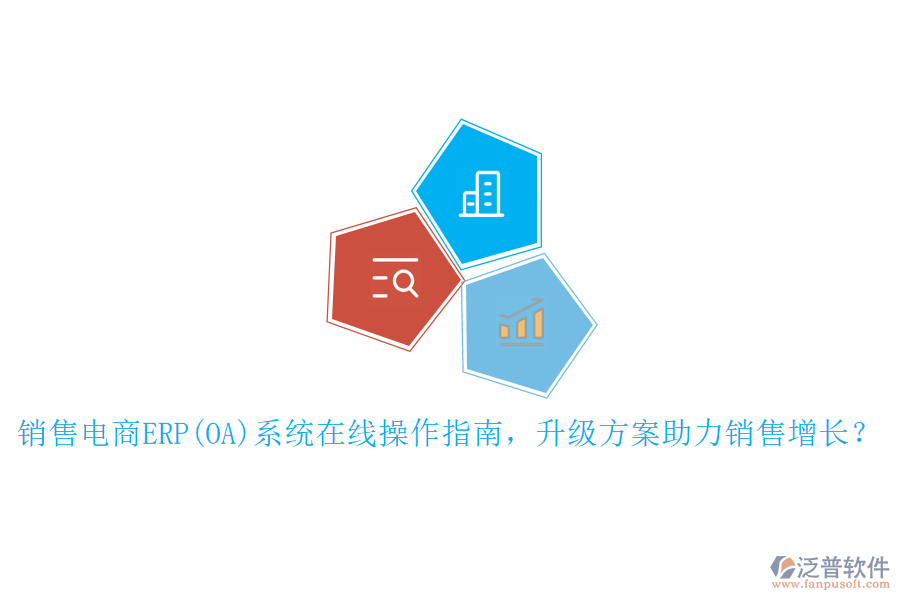 销售电商ERP(OA)系统在线操作指南，升级方案助力销售增长？

泛普软件
www.fanpusoft.com